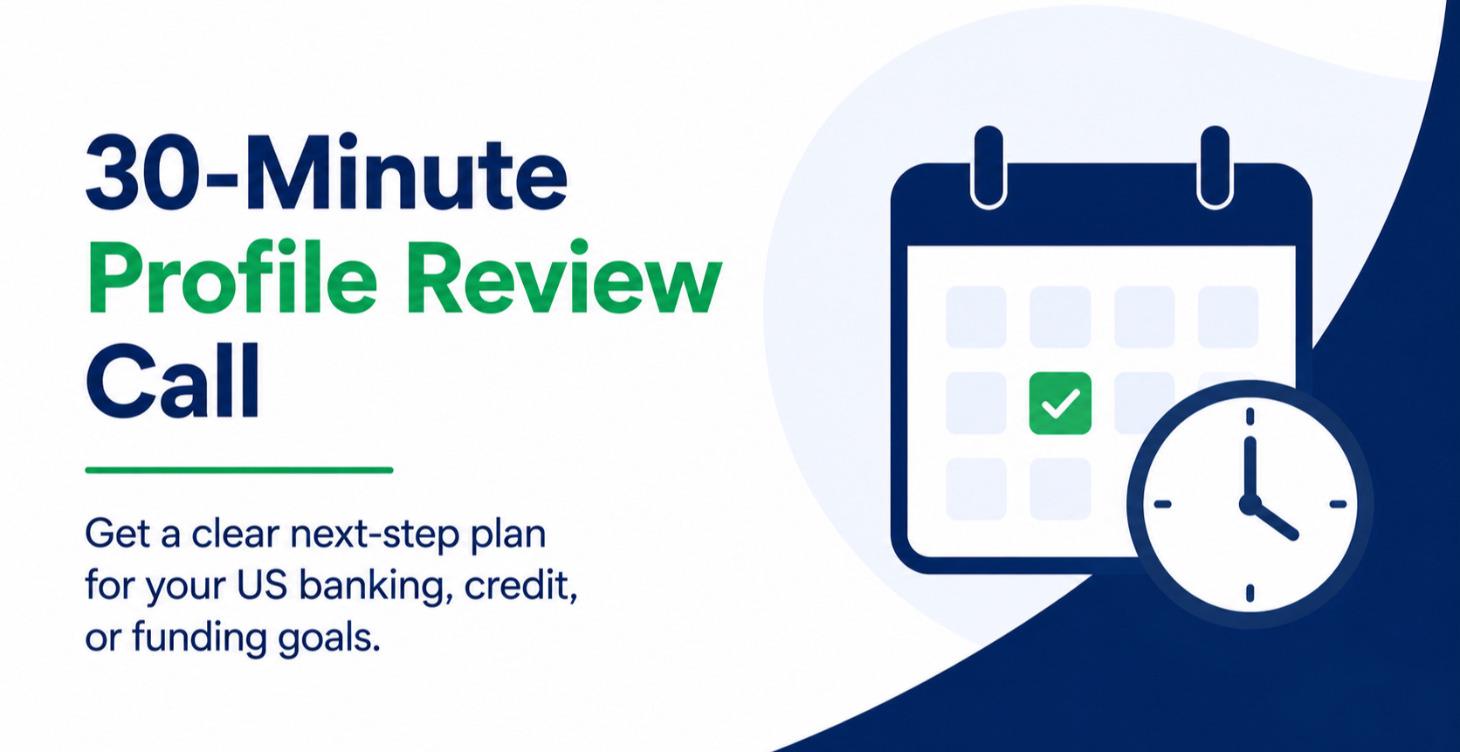 30-Minute
Profile Review
Call

Get a clear next-step plan for your US banking, credit, or funding goals.